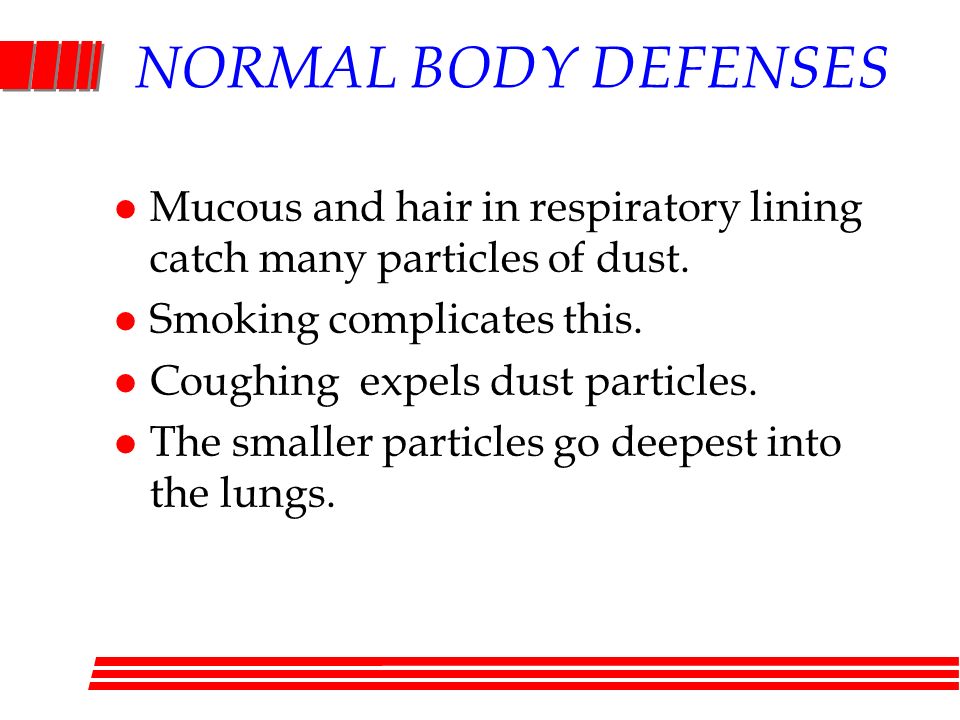 NORMAL BODY DEFENSES

- Mucous and hair in respiratory lining catch many particles of dust.
- Smoking complicates this.
- Coughing expels dust particles.
- The smaller particles go deepest into the lungs.